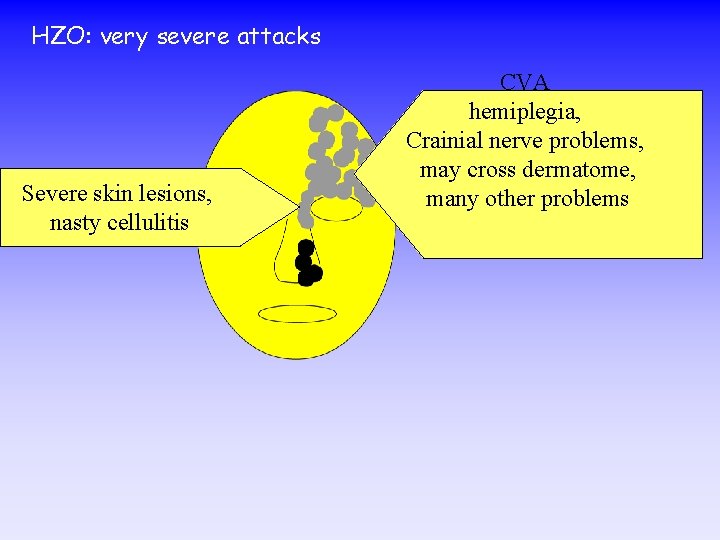 HZO: very severe attacks

Severe skin lesions, nasty cellulitis

CVA
hemiplegia,
Crainial nerve problems,
may cross dermatome,
many other problems